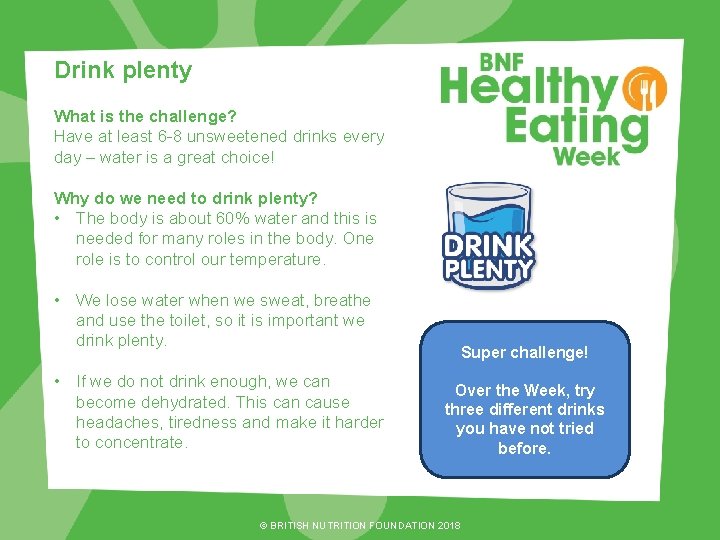 Drink plenty

What is the challenge?
Have at least 6-8 unsweetened drinks every day – water is a great choice!

Why do we need to drink plenty?
• The body is about 60% water and this is needed for many roles in the body. One role is to control our temperature.

• We lose water when we sweat, breathe and use the toilet, so it is important we drink plenty.

• If we do not drink enough, we can become dehydrated. This can cause headaches, tiredness and make it harder to concentrate.

BNF Healthy Eating Week

DRINK PLENTY

Super challenge!

Over the Week, try three different drinks you have not tried before.

© BRITISH NUTRITION FOUNDATION 2018